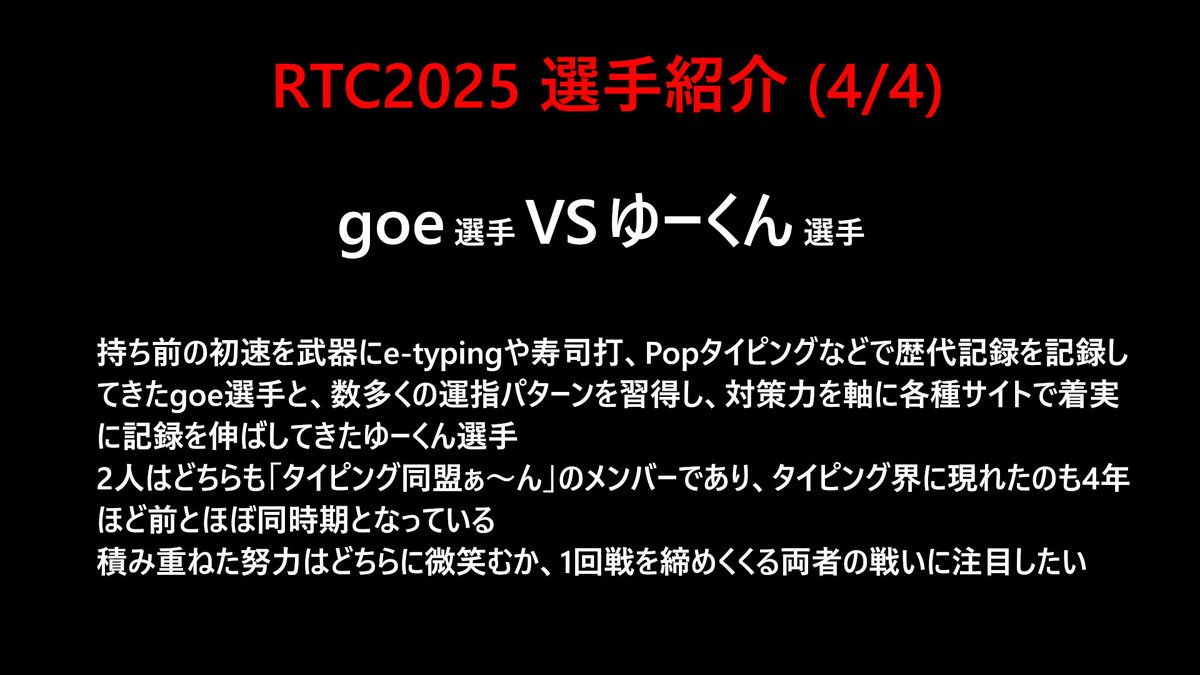 RTC2025 選手紹介 (4/4)

goe 選手 VS ゆーくん 選手

持ち前の初速を武器にe-typingや寿司打、Popタイピングなどで歴代記録を記録してきたgoe選手と、数多くの運指パターンを習得し、対策力を軸に各種サイトで着実に記録を伸ばしてきたゆーくん選手
2人はどちらも「タイピング同盟ぁ～ん」のメンバーであり、タイピング界に現れたのも4年ほど前とほぼ同時期となっている
積み重ねた努力はどちらに微笑むか、1回戦を締めくくる両者の戦いに注目したい